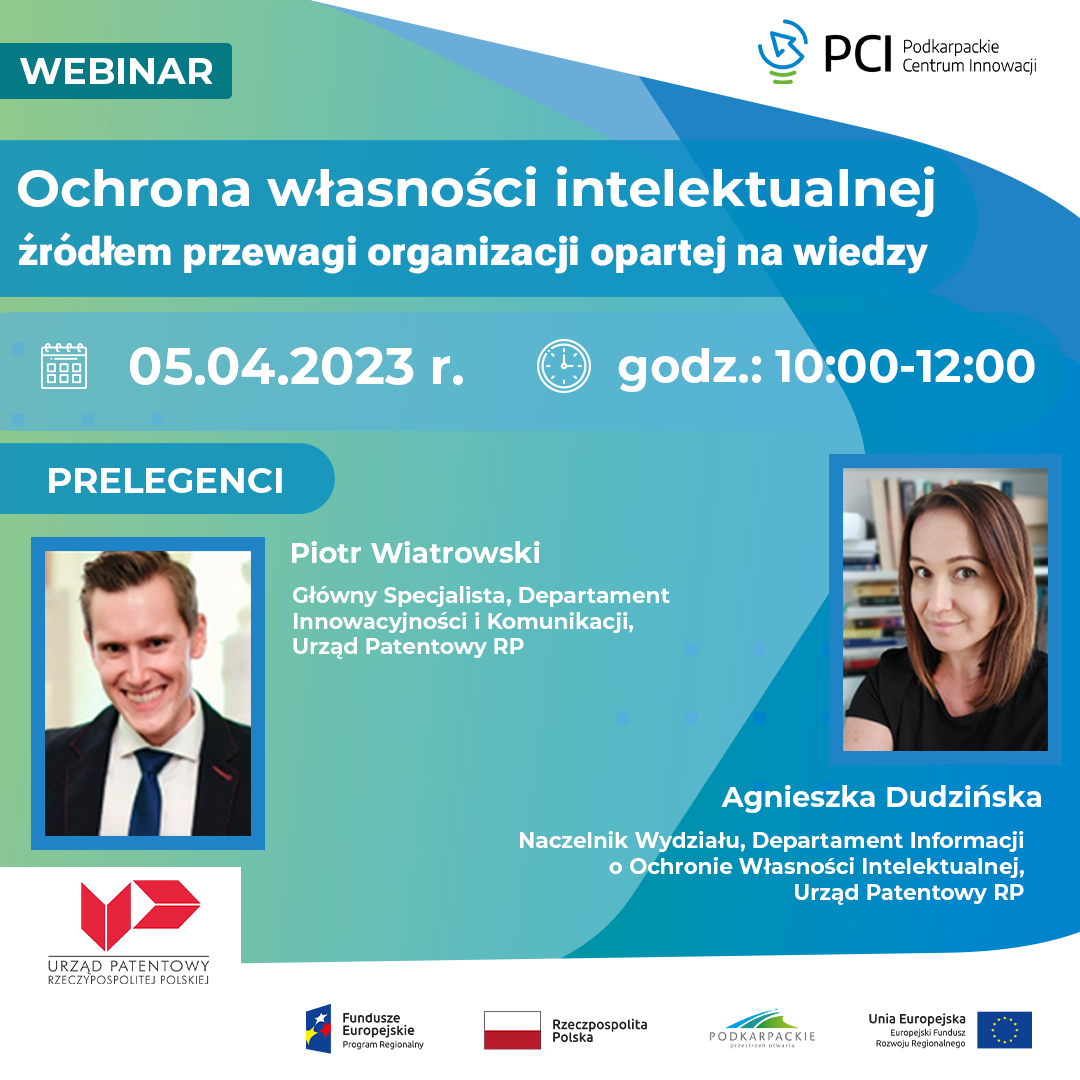 WEBINAR

PCI Podkarpackie Centrum Innowacji

Ochrona własności intelektualnej
źródłem przewagi organizacji opartej na wiedzy

05.04.2023 r.

godz.: 10:00-12:00

PRELEGENCI

Piotr Wiatrowski

Główny Specjalista, Departament Innowacyjności i Komunikacji, Urząd Patentowy RP

Agnieszka Dudzińska

Naczelnik Wydziału, Departament Informacji o Ochronie Własności Intelektualnej, Urząd Patentowy RP

URZĄD PATENTOWY RZECZYPOSPOLITEJ POLSKIEJ

Fundusze Europejskie Program Regionalny

Rzeczpospolita Polska

PODKARPACKIE przestrzeń otwarta

Unia Europejska Europejski Fundusz Rozwoju Regionalnego